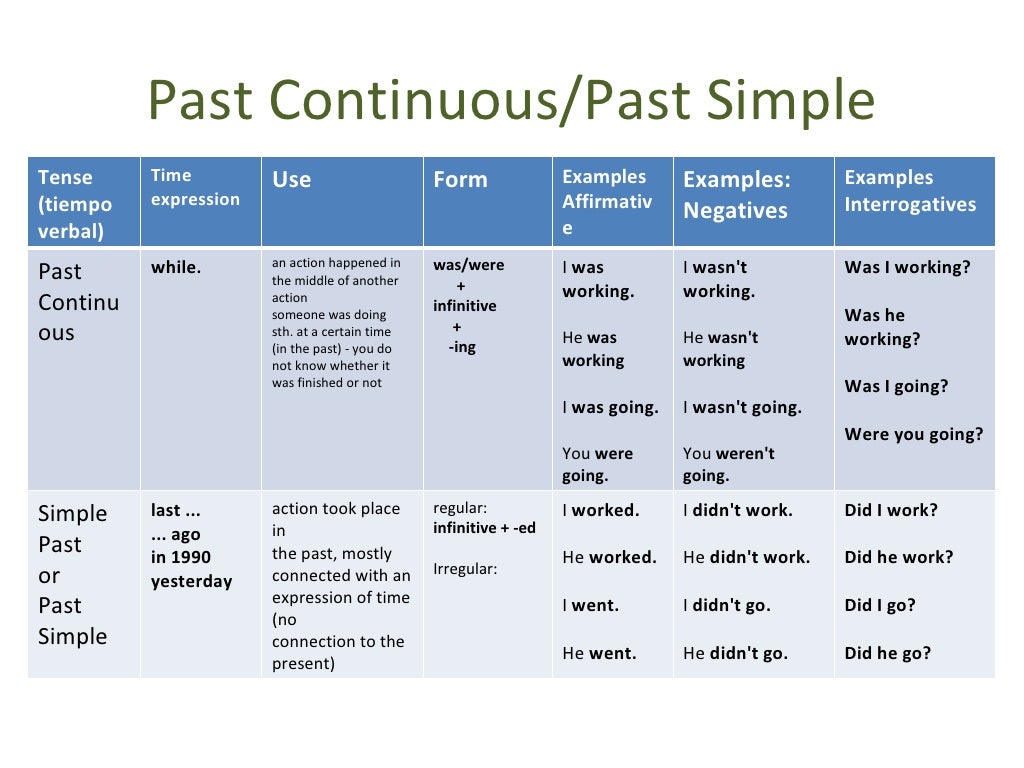 Past Continuous/Past Simple

| Tense (tiempo verbal) | Time expression | Use | Form | Examples Affirmative | Examples: Negatives | Examples Interrogatives |
|---|---|---|---|---|---|---|
| Past Continuous | while. | an action happened in the middle of another action someone was doing sth. at a certain time (in the past) - you do not know whether it was finished or not | was/were + infinitive + -ing | I was working. He was working I was going. You were going. | I wasn't working. He wasn't working I wasn't going. You weren't going. | Was I working? Was he working? Was I going? Were you going? |
| Simple Past or Past Simple | last ... ... ago in 1990 yesterday | action took place in the past, mostly connected with an expression of time (no connection to the present) | regular: infinitive + -ed Irregular: | I worked. He worked. I went. He went. | I didn't work. He didn't work. I didn't go. He didn't go. | Did I work? Did he work? Did I go? Did he go? |